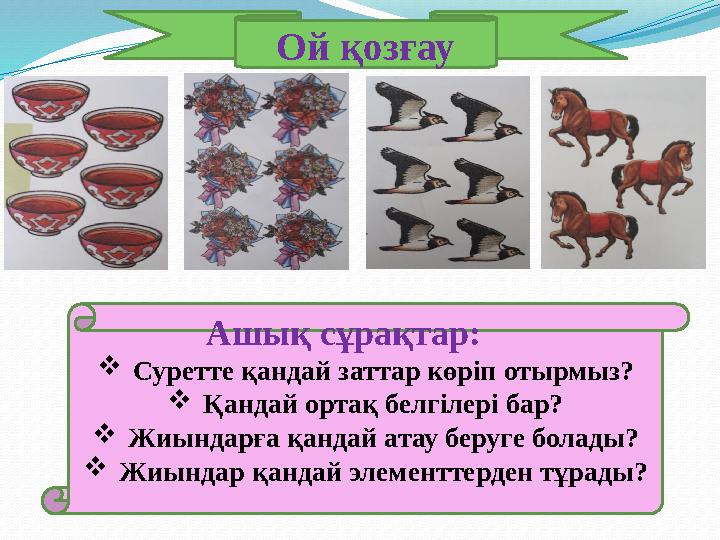 Ой қозғау

Ашық сұрақтар:

❖ Суретте қандай заттар көріп отырмыз?
❖ Қандай ортақ белгілері бар?
❖ Жиындарға қандай атау беруге болады?
❖ Жиындар қандай элементтерден тұрады?